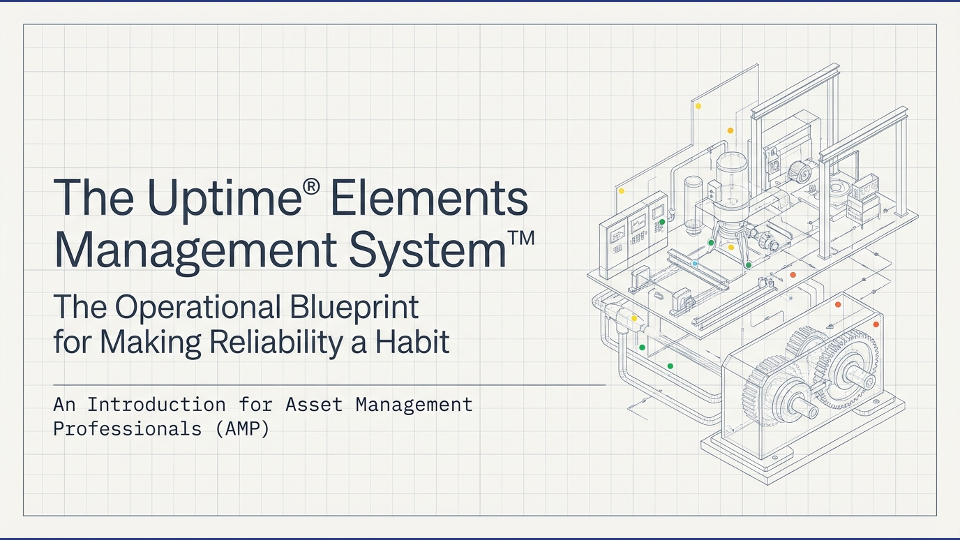 The Uptime® Elements Management System™

The Operational Blueprint for Making Reliability a Habit

An Introduction for Asset Management Professionals (AMP)